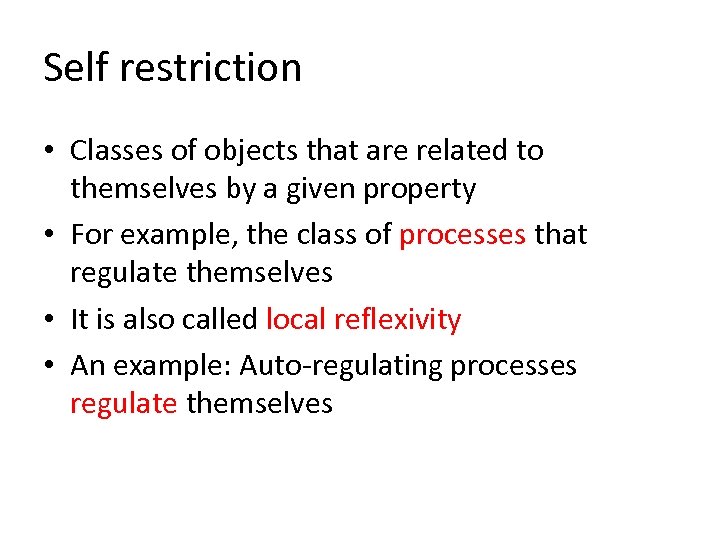 Self restriction

• Classes of objects that are related to themselves by a given property

• For example, the class of processes that regulate themselves

• It is also called local reflexivity

• An example: Auto-regulating processes regulate themselves